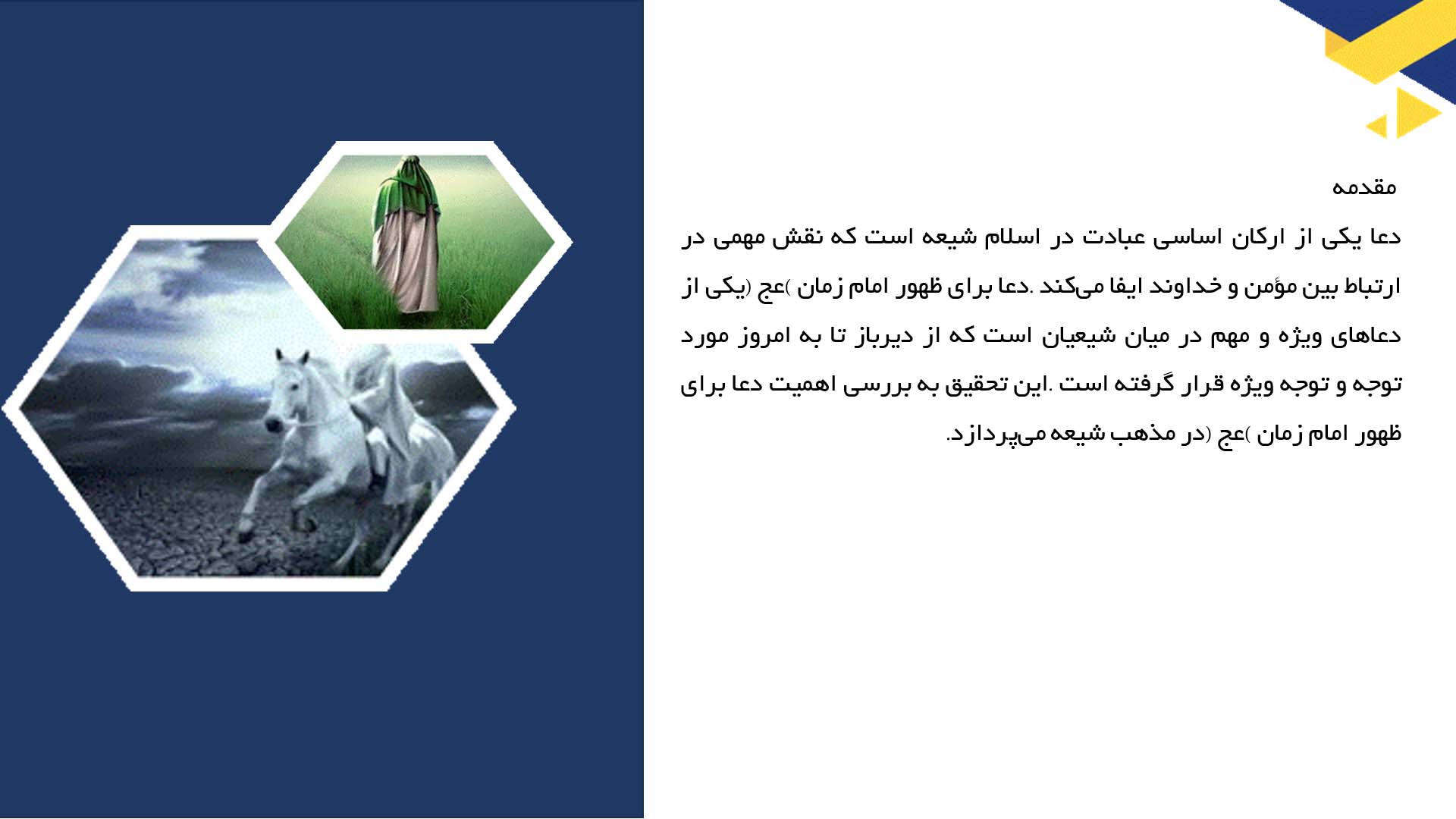 مقدمه

دعا یکی از ارکان اساسی عبادت در اسلام شیعه است که نقش مهمی در ارتباط بین مؤمن و خداوند ایفا می‌کند .دعا برای ظهور امام زمان )عج (یکی از دعاهای ویژه و مهم در میان شیعیان است که از دیرباز تا به امروز مورد توجه و توجه ویژه قرار گرفته است .این تحقیق به بررسی اهمیت دعا برای ظهور امام زمان )عج (در مذهب شیعه می‌پردازد.